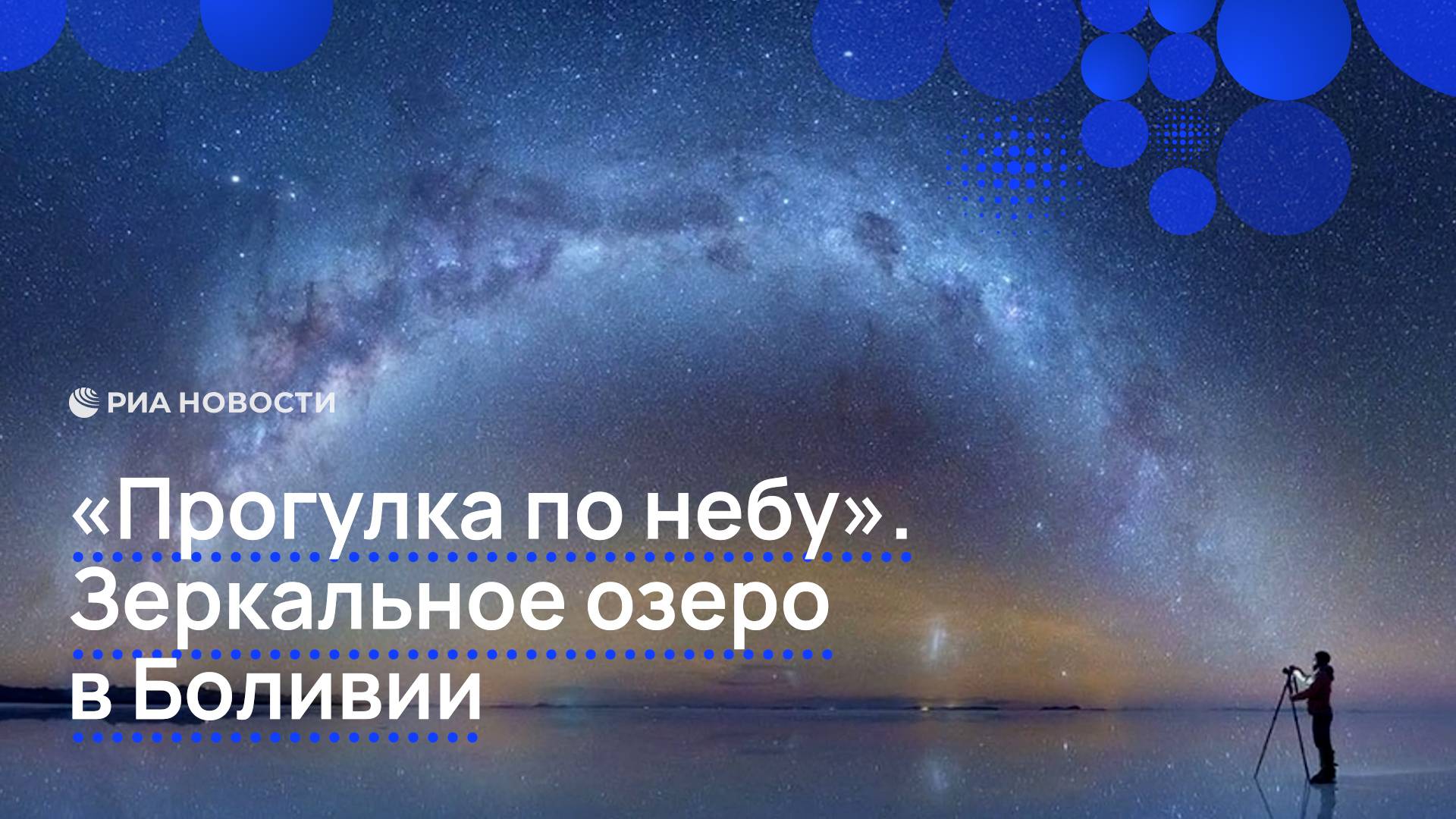 РИА НОВОСТИ

«Прогулка по небу». Зеркальное озеро в Боливии